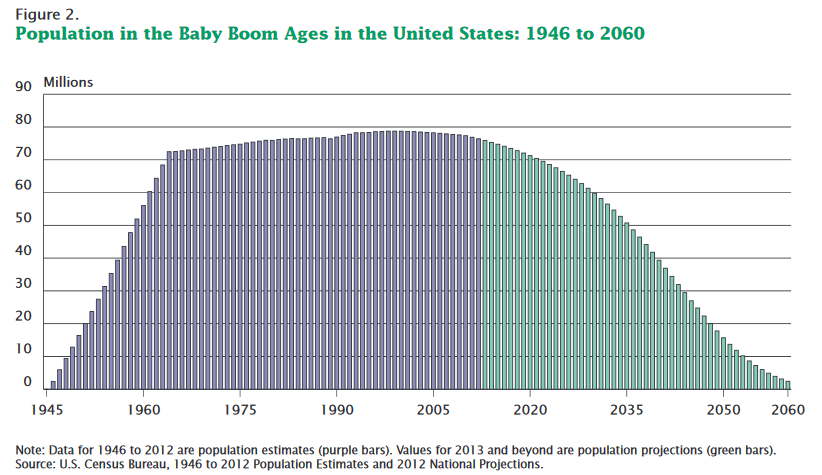 Figure 2.
Population in the Baby Boom Ages in the United States: 1946 to 2060

Millions

90
80
70
60
50
40
30
20
10
0

1945 1960 1975 1990 2005 2020 2035 2050 2060

Note: Data for 1946 to 2012 are population estimates (purple bars). Values for 2013 and beyond are population projections (green bars).
Source: U.S. Census Bureau, 1946 to 2012 Population Estimates and 2012 National Projections.